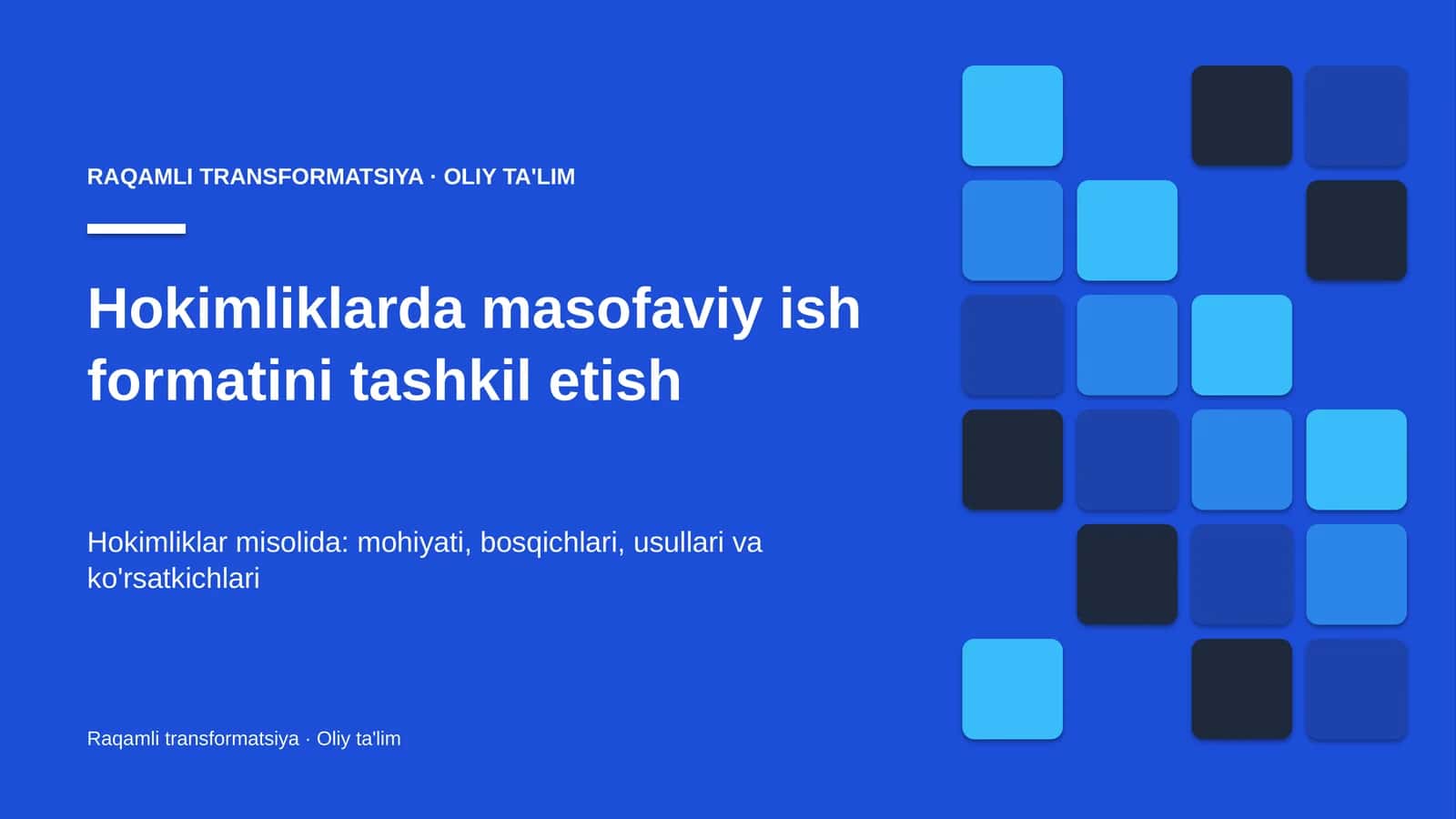 RAQAMLI TRANSFORMATSIYA · OLIY TA'LIM

Hokimliklarda masofaviy ish formatini tashkil etish

Hokimliklar misolida: mohiyati, bosqichlari, usullari va ko'rsatkichlari

Raqamli transformatsiya · Oliy ta'lim